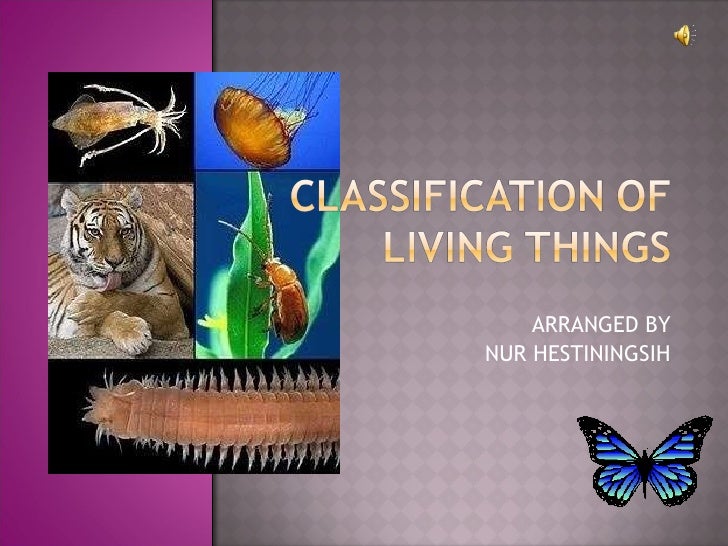 CLASSIFICATION OF LIVING THINGS

ARRANGED BY
NUR HESTININGSIH